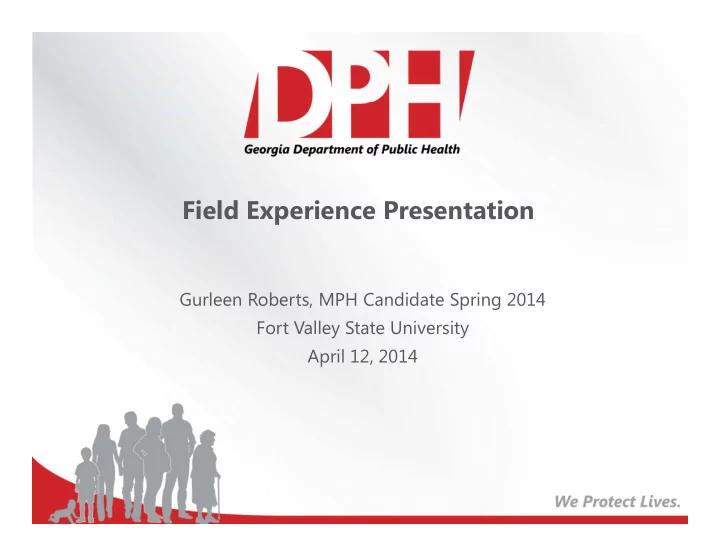 DPH
Georgia Department of Public Health

Field Experience Presentation

Gurleen Roberts, MPH Candidate Spring 2014
Fort Valley State University
April 12, 2014

We Protect Lives.